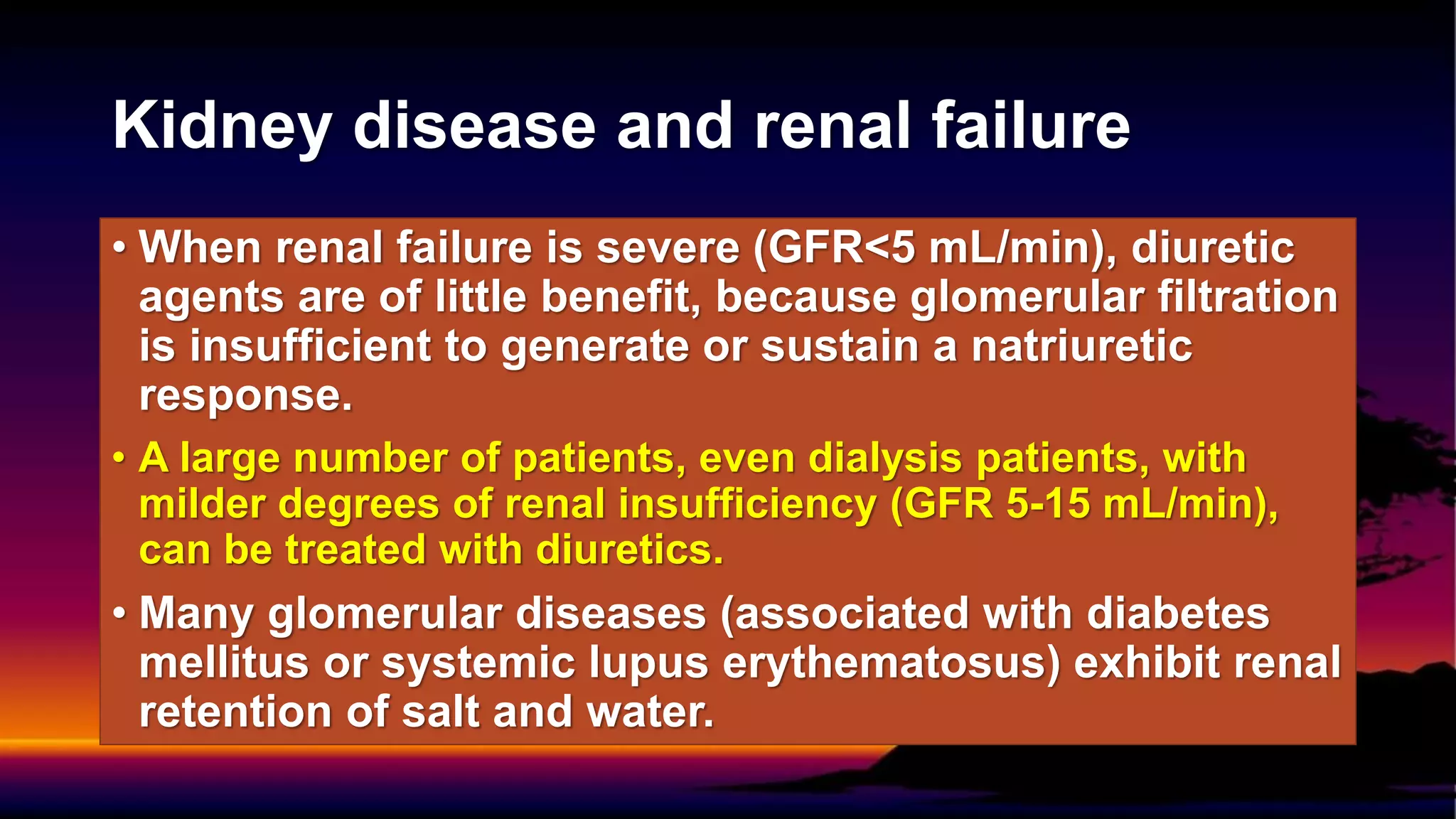 Kidney disease and renal failure

• When renal failure is severe (GFR<5 mL/min), diuretic agents are of little benefit, because glomerular filtration is insufficient to generate or sustain a natriuretic response.

• A large number of patients, even dialysis patients, with milder degrees of renal insufficiency (GFR 5-15 mL/min), can be treated with diuretics.

• Many glomerular diseases (associated with diabetes mellitus or systemic lupus erythematosus) exhibit renal retention of salt and water.